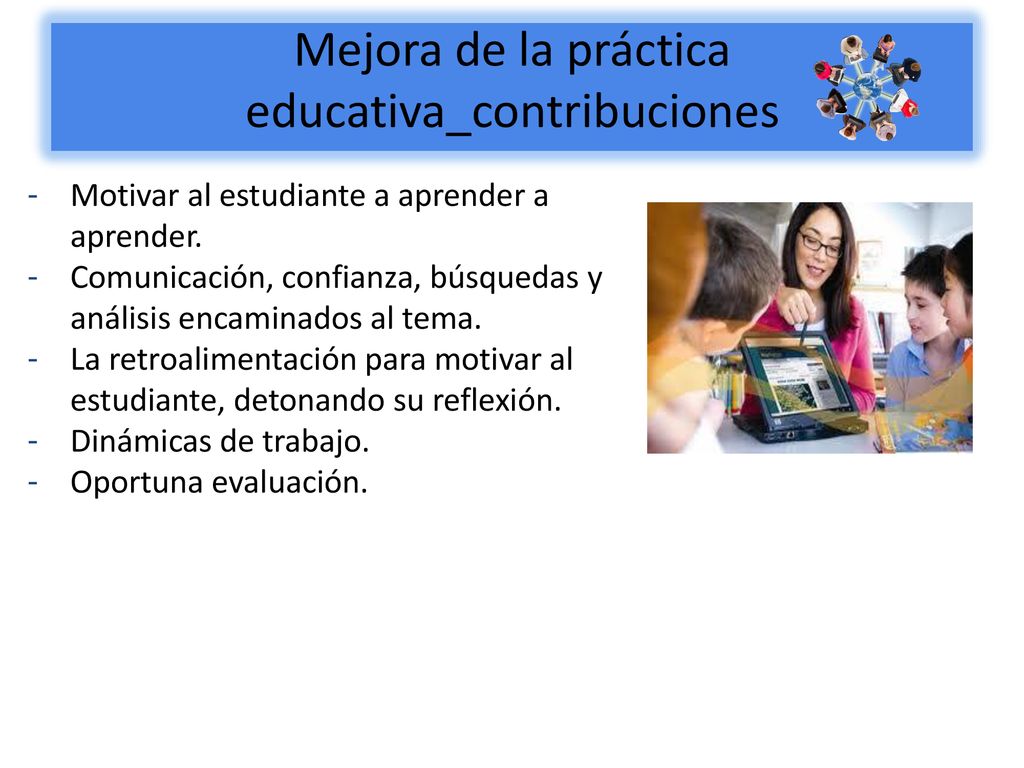 Mejora de la práctica educativa_contribuciones

- Motivar al estudiante a aprender a aprender.
- Comunicación, confianza, búsquedas y análisis encaminados al tema.
- La retroalimentación para motivar al estudiante, detonando su reflexión.
- Dinámicas de trabajo.
- Oportuna evaluación.